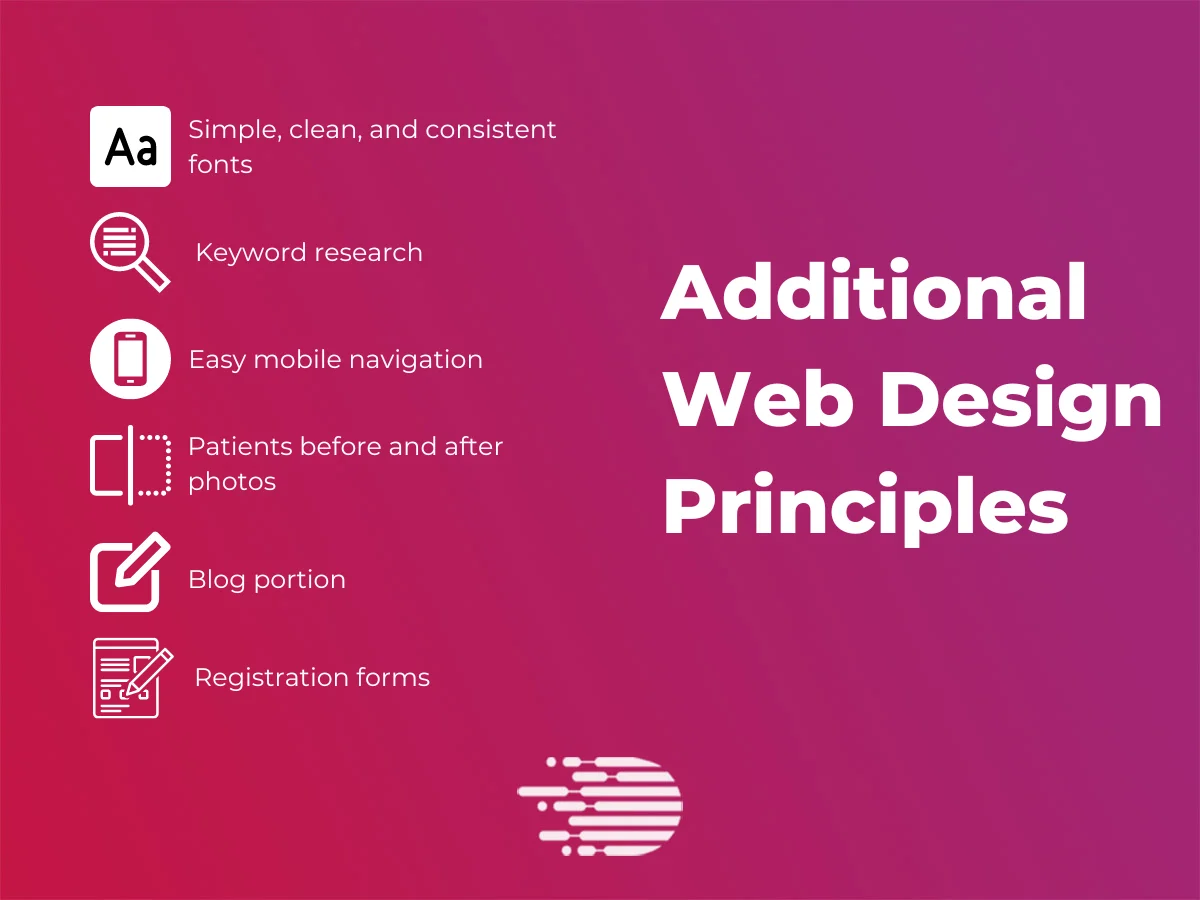 Aa

Simple, clean, and consistent fonts

Keyword research

Easy mobile navigation

Patients before and after photos

Blog portion

Registration forms

Additional Web Design Principles